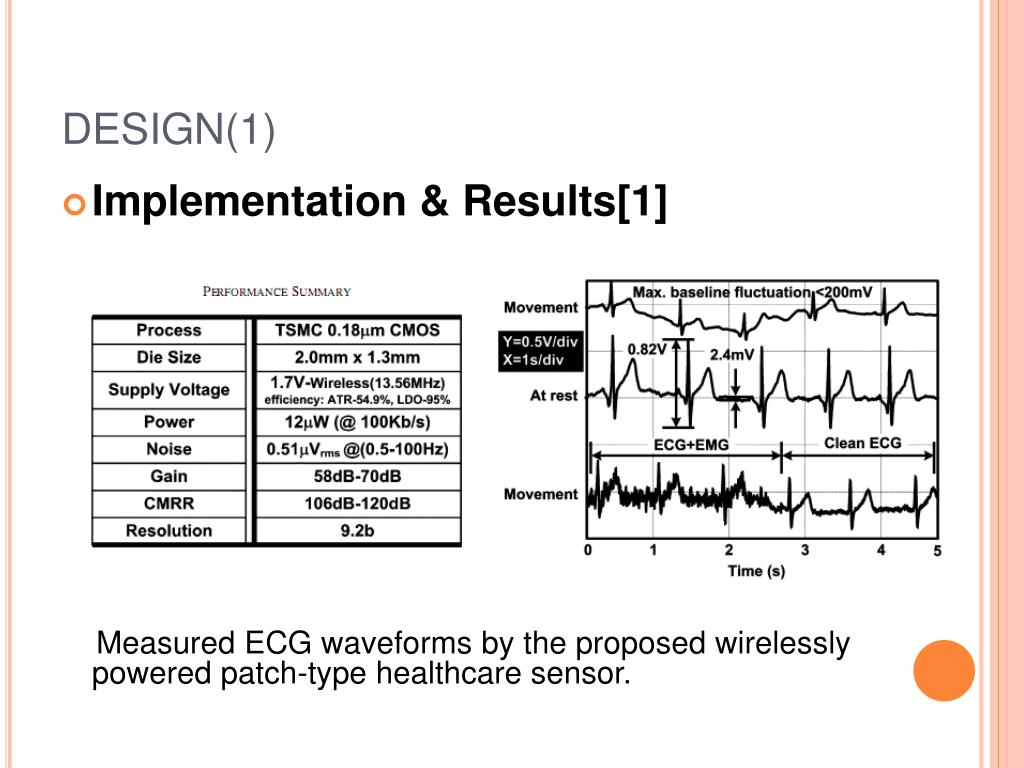 DESIGN(1)

Implementation & Results[1]

PERFORMANCE SUMMARY

| Process | TSMC 0.18$\mu$m CMOS |
|---|---|
| Die Size | 2.0mm x 1.3mm |
| Supply Voltage | 1.7V-Wireless(13.56MHz) efficiency: ATR-54.9%, LDO-95% |
| Power | 12$\mu$W (@ 100Kb/s) |
| Noise | 0.51$\mu V_{rms}$ @(0.5-100Hz) |
| Gain | 58dB-70dB |
| CMRR | 106dB-120dB |
| Resolution | 9.2b |

Movement
Max. baseline fluctuation <200mV
Y=0.5V/div
X=1s/div
0.82V
2.4mV
At rest
ECG+EMG
Clean ECG
Movement
0 1 2 3 4 5
Time (s)

Measured ECG waveforms by the proposed wirelessly powered patch-type healthcare sensor.